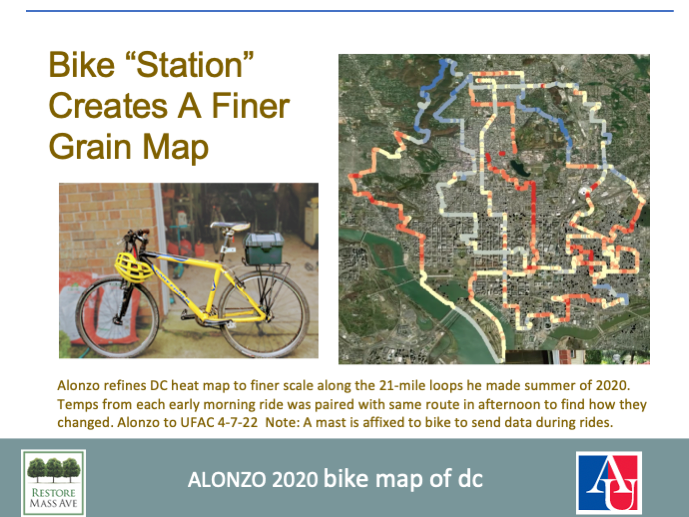 Bike “Station” Creates A Finer Grain Map

Alonzo refines DC heat map to finer scale along the 21-mile loops he made summer of 2020. Temps from each early morning ride was paired with same route in afternoon to find how they changed. Alonzo to UFAC 4-7-22 Note: A mast is affixed to bike to send data during rides.

RESTORE MASS AVE

ALONZO 2020 bike map of dc

AU